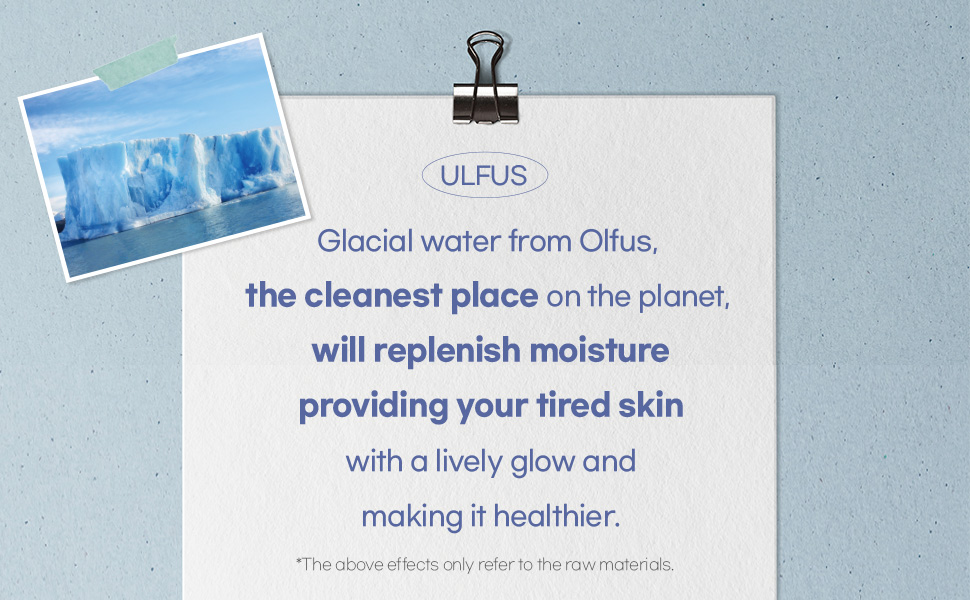 ULFUS

Glacial water from Olfus, the cleanest place on the planet, will replenish moisture providing your tired skin with a lively glow and making it healthier.

*The above effects only refer to the raw materials.